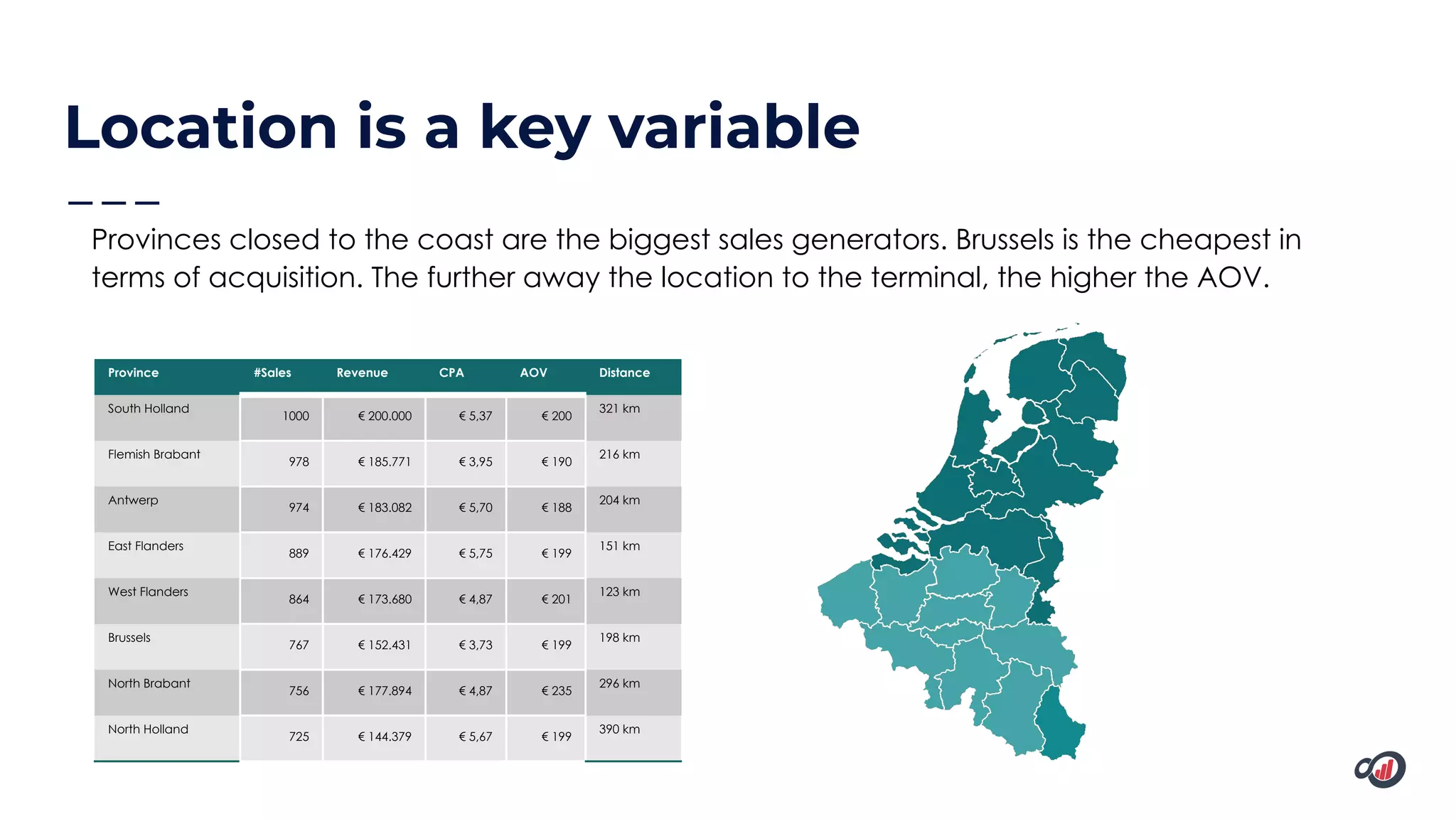 Location is a key variable

Provinces closed to the coast are the biggest sales generators. Brussels is the cheapest in terms of acquisition. The further away the location to the terminal, the higher the AOV.

| Province | #Sales | Revenue | CPA | AOV | Distance |
|---|---|---|---|---|---|
| South Holland | 1000 | € 200.000 | € 5,37 | € 200 | 321 km |
| Flemish Brabant | 978 | € 185.771 | € 3,95 | € 190 | 216 km |
| Antwerp | 974 | € 183.082 | € 5,70 | € 188 | 204 km |
| East Flanders | 889 | € 176.429 | € 5,75 | € 199 | 151 km |
| West Flanders | 864 | € 173.680 | € 4,87 | € 201 | 123 km |
| Brussels | 767 | € 152.431 | € 3,73 | € 199 | 198 km |
| North Brabant | 756 | € 177.894 | € 4,87 | € 235 | 296 km |
| North Holland | 725 | € 144.379 | € 5,67 | € 199 | 390 km |